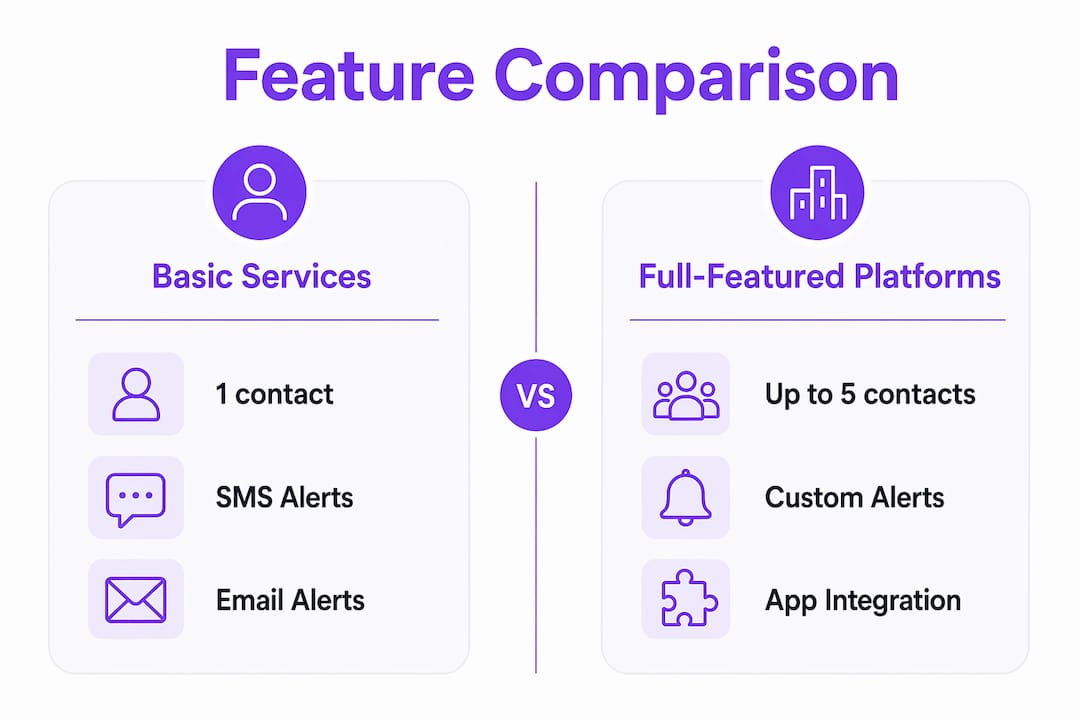 Feature Comparison

Basic Services

1 contact

SMS Alerts

Email Alerts

VS

Full-Featured Platforms

Up to 5 contacts

Custom Alerts

App Integration